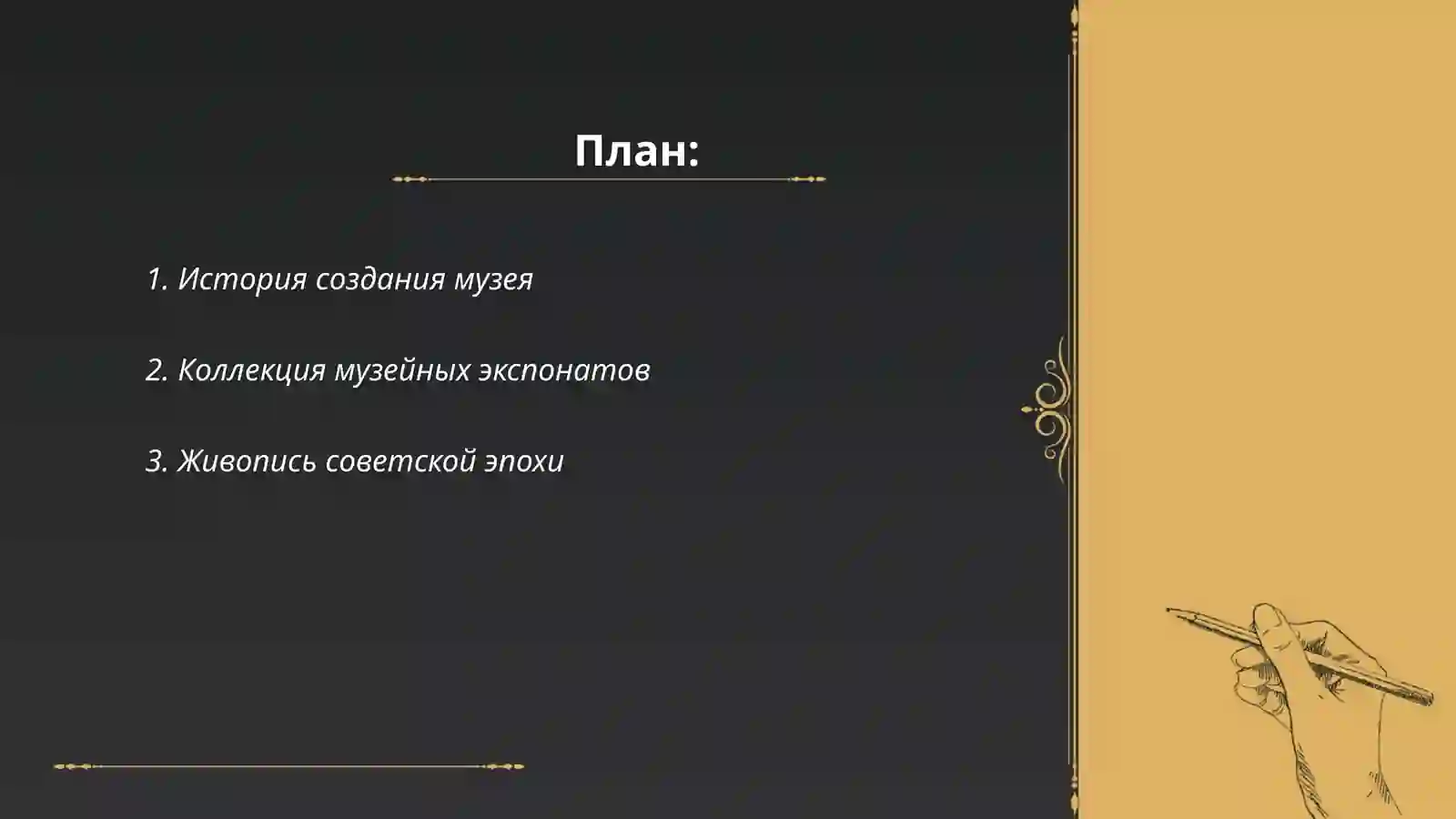 План:

1. История создания музея

2. Коллекция музейных экспонатов

3. Живопись советской эпохи